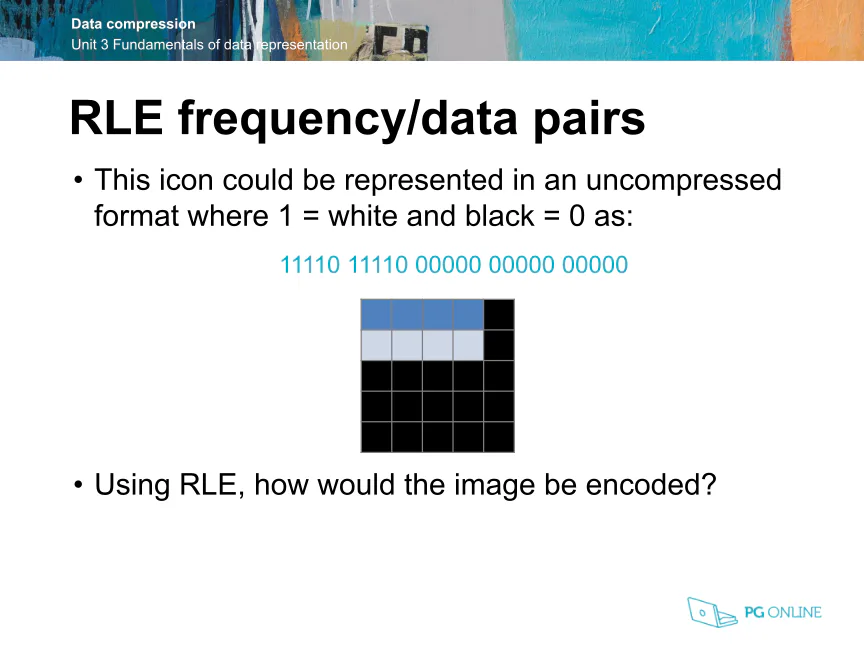 Data compression
Unit 3 Fundamentals of data representation

RLE frequency/data pairs

• This icon could be represented in an uncompressed format where 1 = white and black = 0 as:

11110 11110 00000 00000 00000

• Using RLE, how would the image be encoded?

PG ONLINE